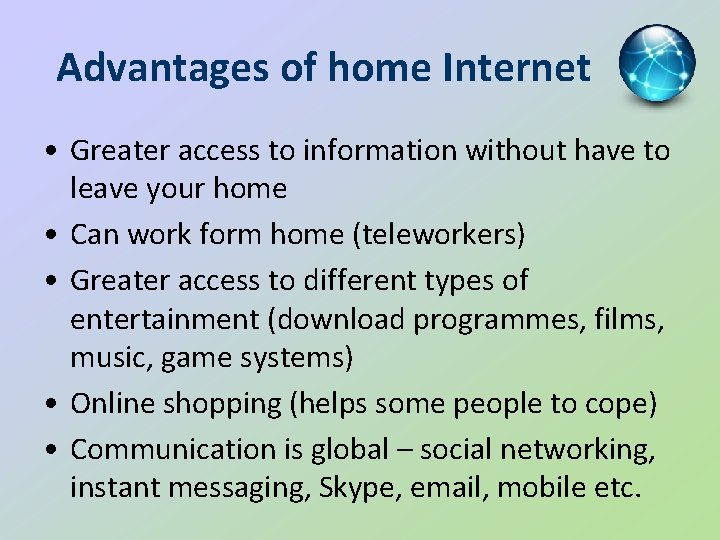 Advantages of home Internet

• Greater access to information without have to leave your home
• Can work form home (teleworkers)
• Greater access to different types of entertainment (download programmes, films, music, game systems)
• Online shopping (helps some people to cope)
• Communication is global – social networking, instant messaging, Skype, email, mobile etc.